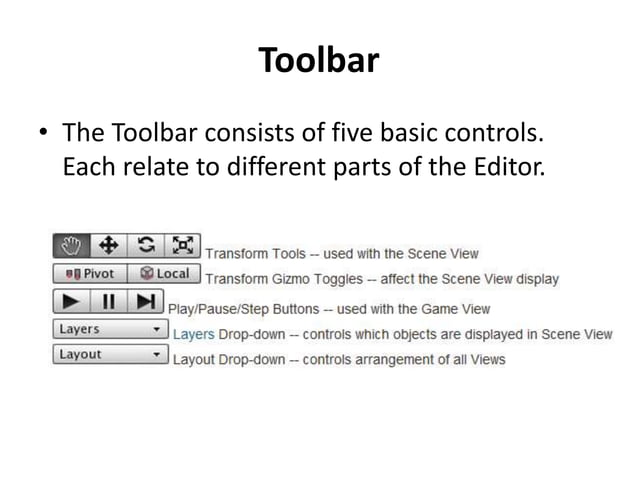 Toolbar

• The Toolbar consists of five basic controls. Each relate to different parts of the Editor.

Transform Tools -- used with the Scene View

Pivot Local Transform Gizmo Toggles -- affect the Scene View display

Play/Pause/Step Buttons -- used with the Game View

Layers Layers Drop-down -- controls which objects are displayed in Scene View

Layout Layout Drop-down -- controls arrangement of all Views